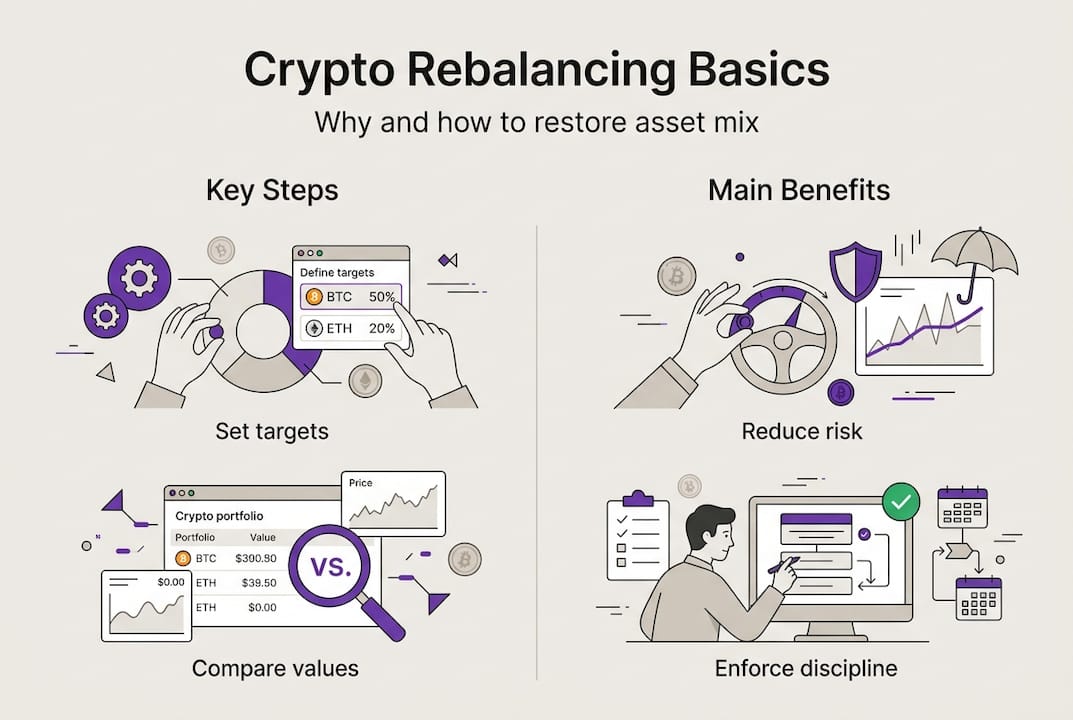 Crypto Rebalancing Basics

Why and how to restore asset mix

Key Steps

Define targets
BTC 50%
ETH 20%

Set targets

Price

Crypto portfolio

| Portfolio | Value |
|---|---|
| BTC | $300.90 |
| ETH | $39.50 |
| ETH | $0.00 |

$0.00

VS.

Compare values

Main Benefits

Reduce risk

Enforce discipline